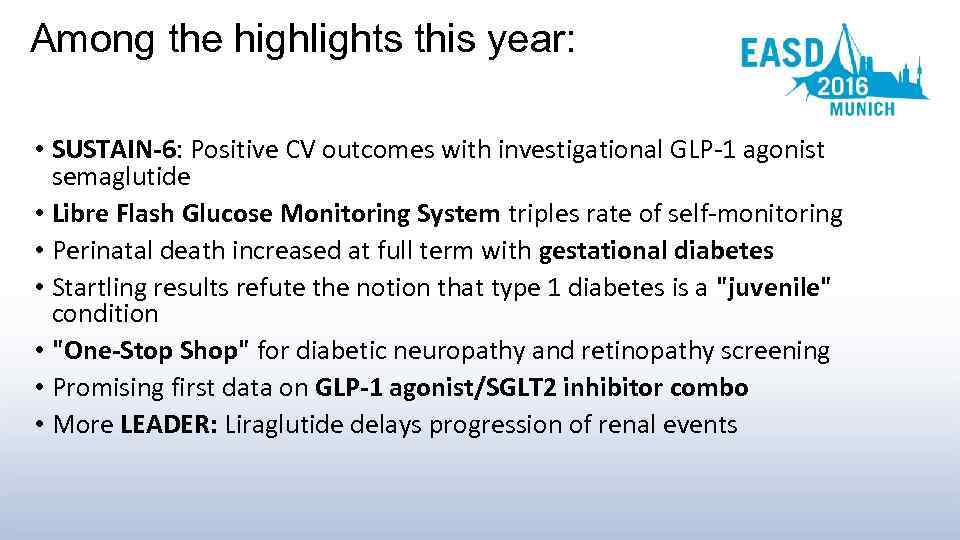 Among the highlights this year:

EASD 2016 MUNICH

• SUSTAIN-6: Positive CV outcomes with investigational GLP-1 agonist semaglutide
• Libre Flash Glucose Monitoring System triples rate of self-monitoring
• Perinatal death increased at full term with gestational diabetes
• Startling results refute the notion that type 1 diabetes is a "juvenile" condition
• "One-Stop Shop" for diabetic neuropathy and retinopathy screening
• Promising first data on GLP-1 agonist/SGLT2 inhibitor combo
• More LEADER: Liraglutide delays progression of renal events